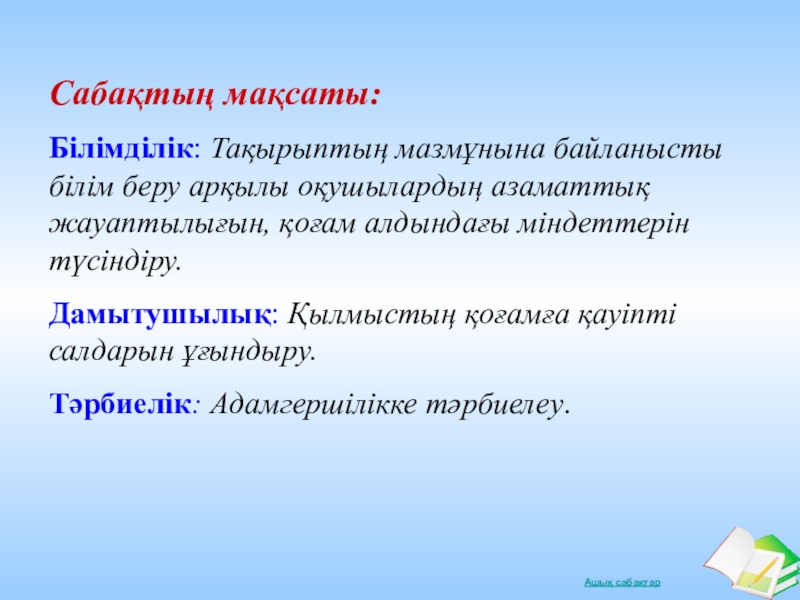 Сабақтың мақсаты:

Білімділік: Тақырыптың мазмұнына байланысты білім беру арқылы оқушылардың азаматтық жауаптылығын, қоғам алдындағы міндеттерін түсіндіру.

Дамытушылық: Қылмыстың қоғамға қауіпті салдарын ұғындыру.

Тәрбиелік: Адамгершілікке тәрбиелеу.

Ашық сабақтар